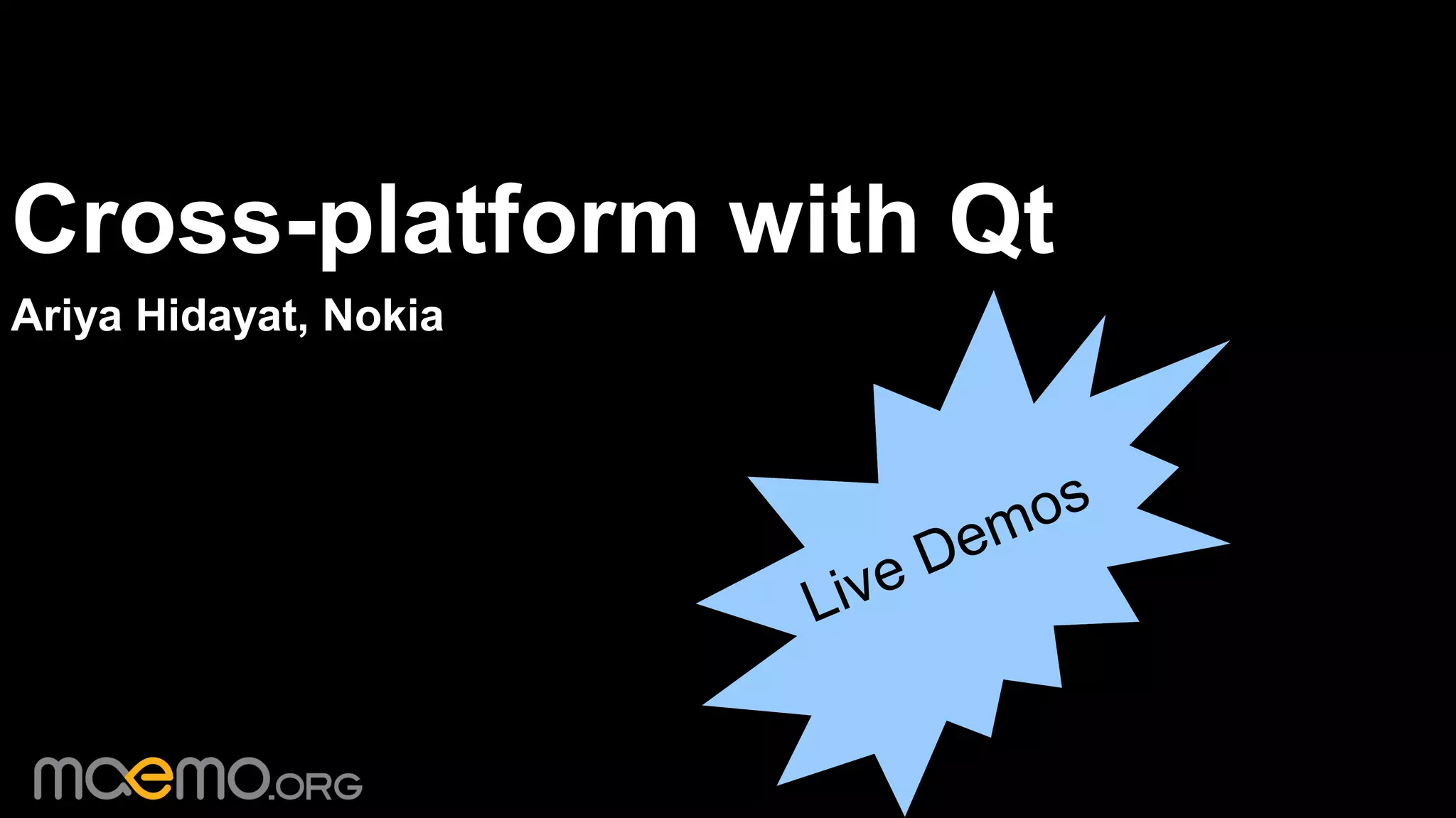 Cross-platform with Qt

Ariya Hidayat, Nokia

Live Demos

maemo.ORG